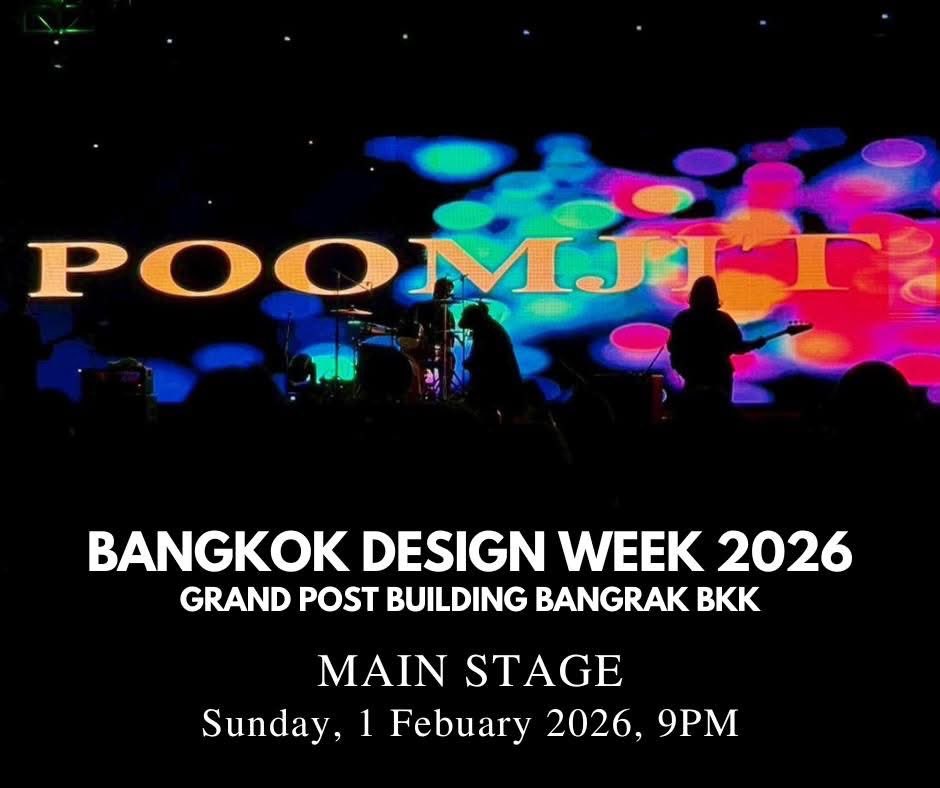 POOMJIT

BANGKOK DESIGN WEEK 2026
GRAND POST BUILDING BANGRAK BKK

MAIN STAGE
Sunday, 1 Febuary 2026, 9PM